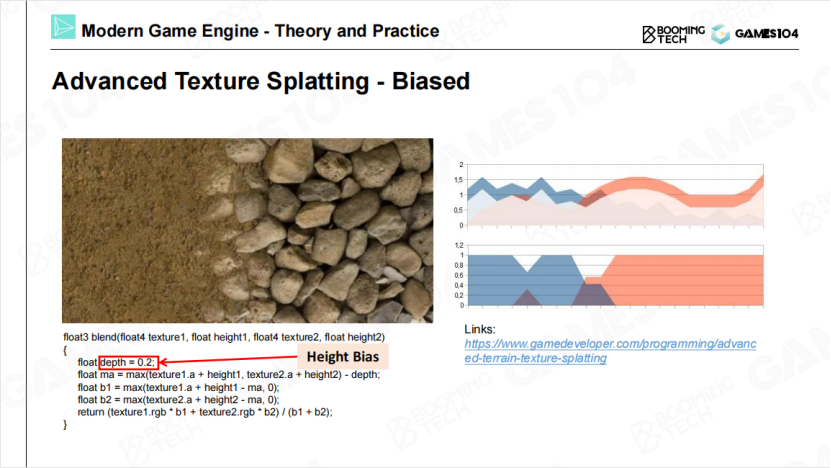 Modern Game Engine - Theory and Practice

BOOMING TECH GAMES104

Advanced Texture Splatting - Biased

2
1,5
1
0,5
0

1,2
1
0,8
0,6
0,4
0,2
0

float3 blend(float4 texture1, float height1, float4 texture2, float height2)
{
float depth = 0.2;
float ma = max(texture1.a + height1, texture2.a + height2) - depth;
float b1 = max(texture1.a + height1 - ma, 0);
float b2 = max(texture2.a + height2 - ma, 0);
return (texture1.rgb * b1 + texture2.rgb * b2) / (b1 + b2);
}

Height Bias

Links:
https://www.gamedeveloper.com/programming/advanced-terrain-texture-splatting